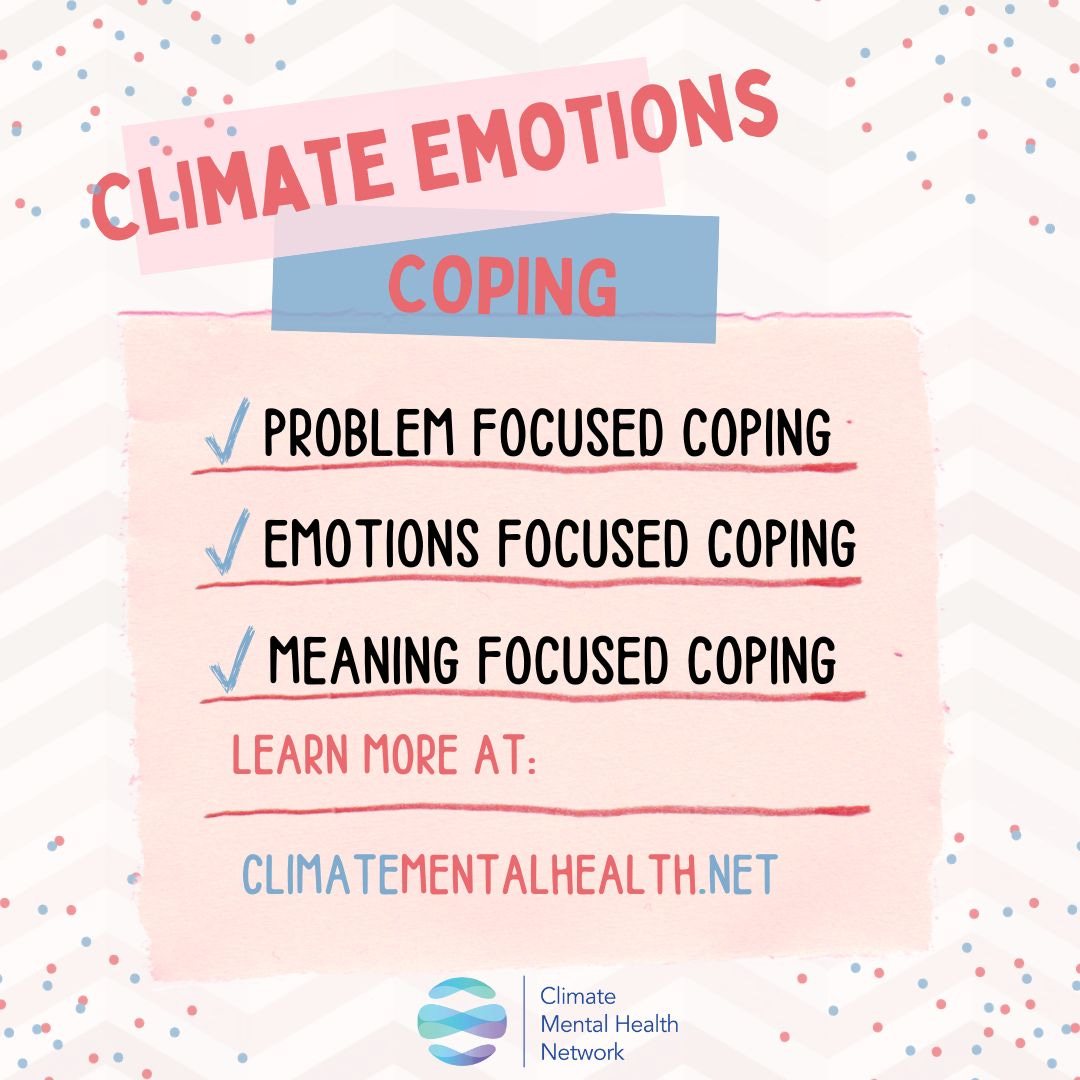 CLIMATE EMOTIONS

COPING

✓ PROBLEM FOCUSED COPING

✓ EMOTIONS FOCUSED COPING

✓ MEANING FOCUSED COPING

LEARN MORE AT:

CLIMATEMENTALHEALTH.NET

Climate Mental Health Network